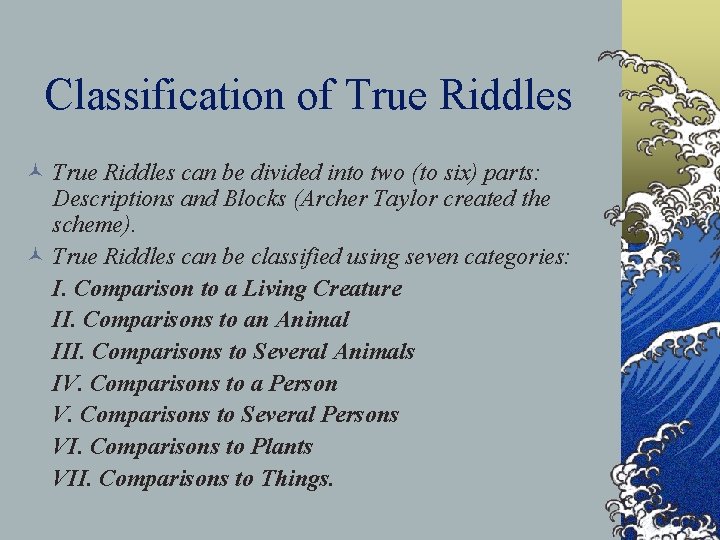 Classification of True Riddles

True Riddles can be divided into two (to six) parts: Descriptions and Blocks (Archer Taylor created the scheme).

True Riddles can be classified using seven categories:

I. Comparison to a Living Creature
II. Comparisons to an Animal
III. Comparisons to Several Animals
IV. Comparisons to a Person
V. Comparisons to Several Persons
VI. Comparisons to Plants
VII. Comparisons to Things.